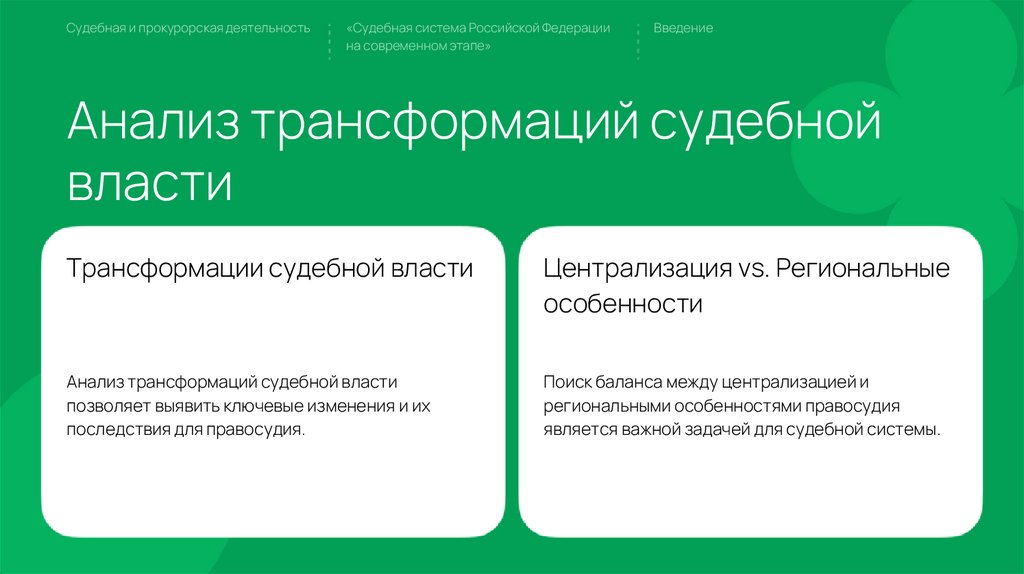 Судебная и прокурорская деятельность

«Судебная система Российской Федерации на современном этапе»

Введение

Анализ трансформаций судебной власти

Трансформации судебной власти

Анализ трансформаций судебной власти позволяет выявить ключевые изменения и их последствия для правосудия.

Централизация vs. Региональные особенности

Поиск баланса между централизацией и региональными особенностями правосудия является важной задачей для судебной системы.